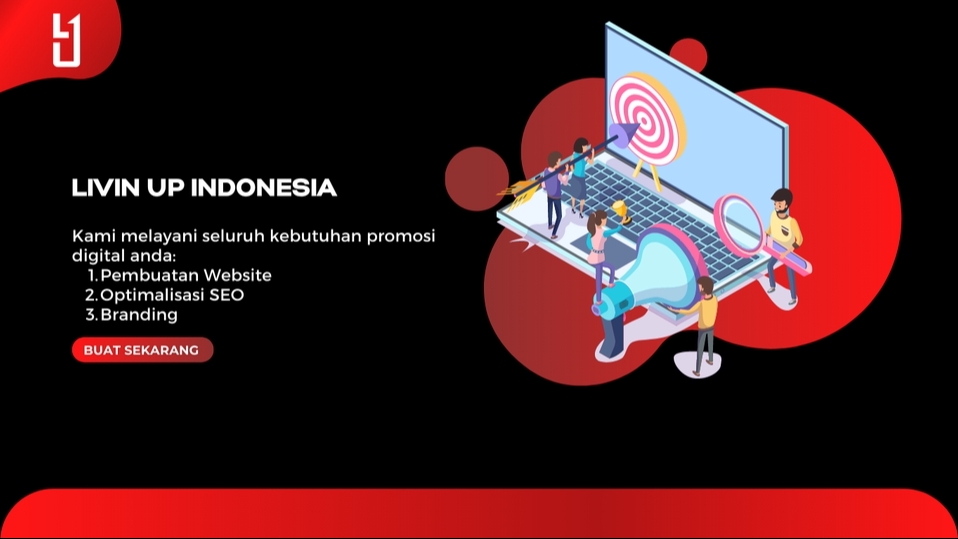 LIVIN UP INDONESIA

Kami melayani seluruh kebutuhan promosi digital anda:
1. Pembuatan Website
2. Optimalisasi SEO
3. Branding

BUAT SEKARANG